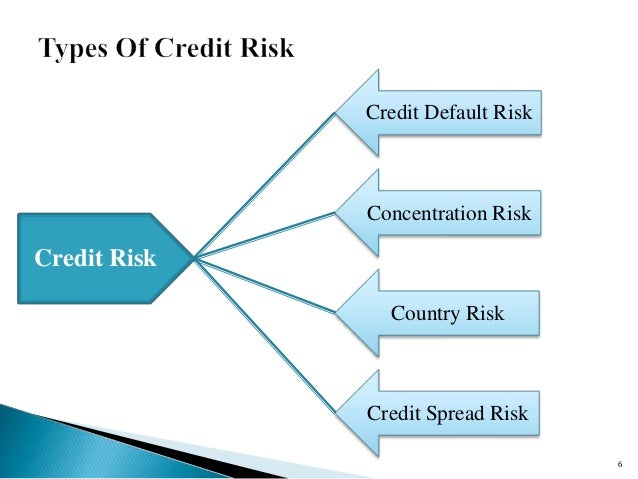 Types Of Credit Risk

Credit Risk

Credit Default Risk

Concentration Risk

Country Risk

Credit Spread Risk

6